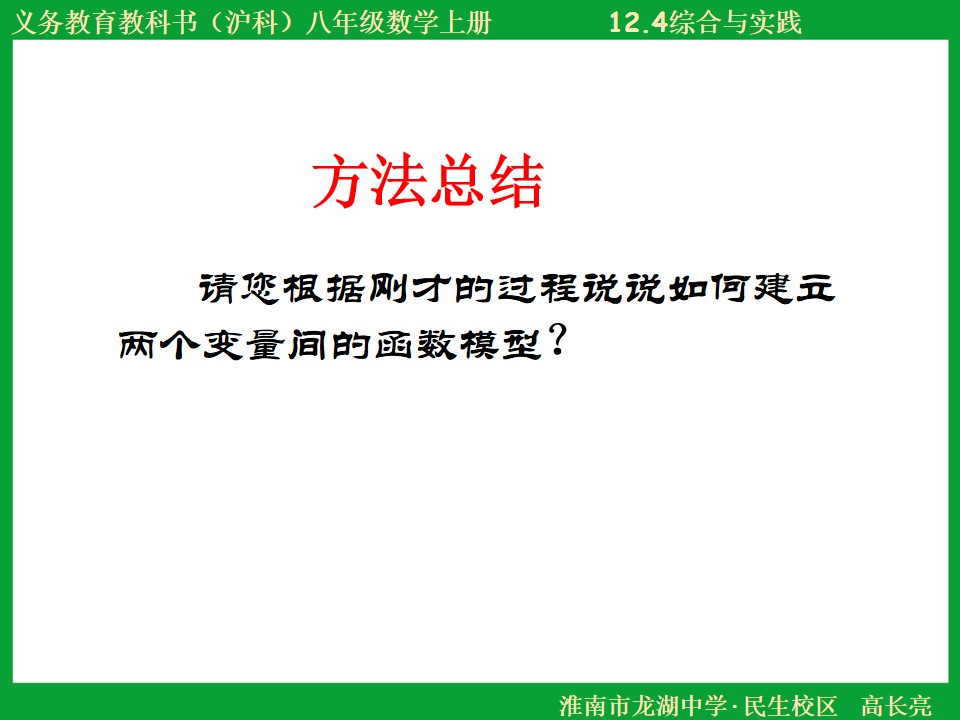 义务教育教科书（沪科）八年级数学上册 12.4综合与实践

方法总结

请您根据刚才的过程说说如何建立两个变量间的函数模型？

淮南市龙湖中学·民生校区 高长亮